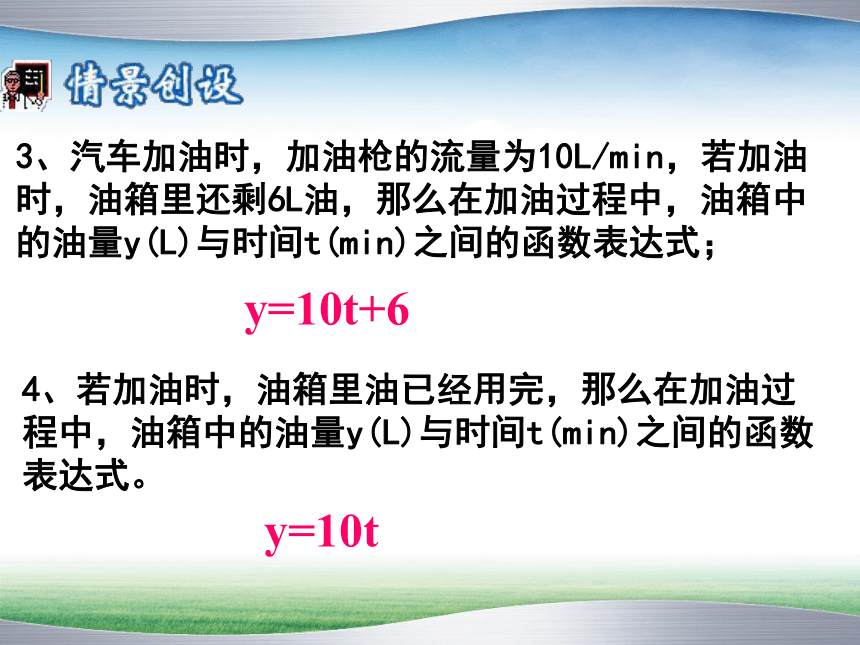 情景创设

3、汽车加油时，加油枪的流量为10L/min，若加油时，油箱里还剩6L油，那么在加油过程中，油箱中的油量y(L)与时间t(min)之间的函数表达式；

$y=10t+6$

4、若加油时，油箱里油已经用完，那么在加油过程中，油箱中的油量y(L)与时间t(min)之间的函数表达式。

$y=10t$